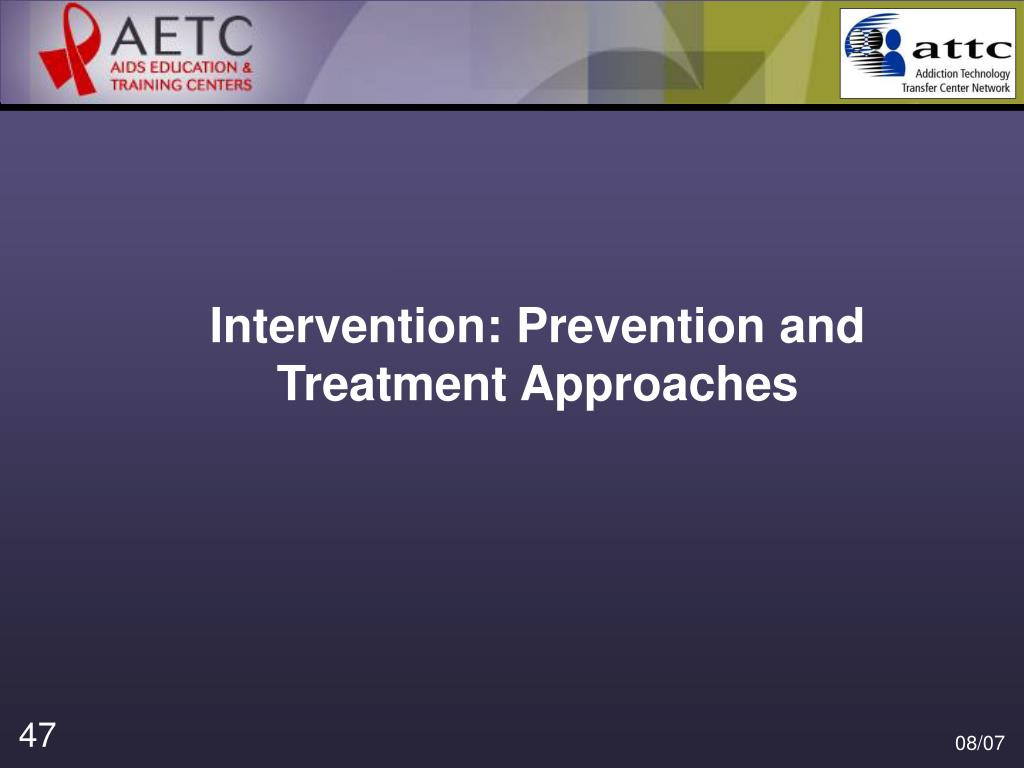 AETC
AIDS EDUCATION & TRAINING CENTERS

attc
Addiction Technology Transfer Center Network

Intervention: Prevention and Treatment Approaches

47

08/07